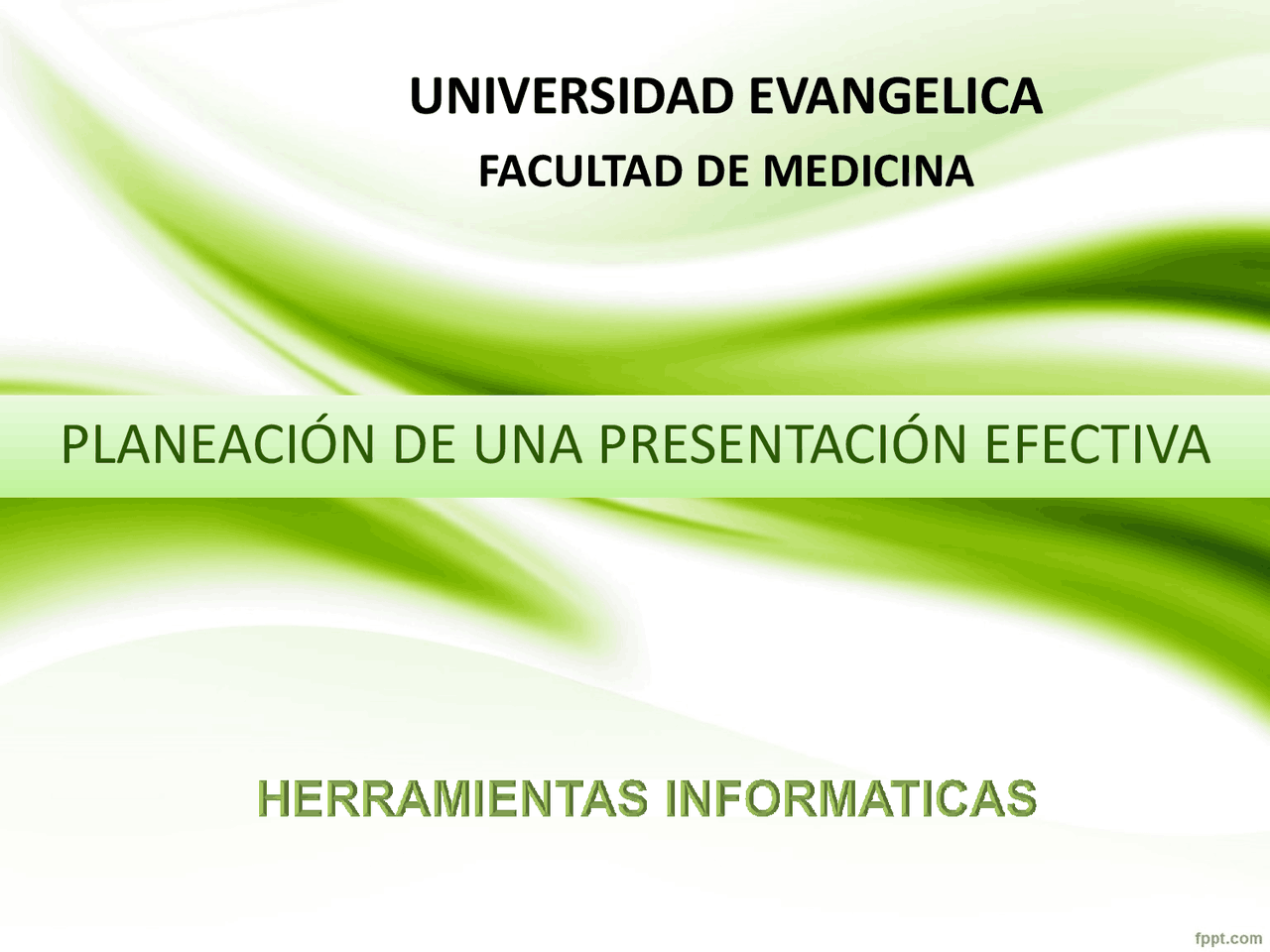 UNIVERSIDAD EVANGELICA

FACULTAD DE MEDICINA

PLANEACIÓN DE UNA PRESENTACIÓN EFECTIVA

HERRAMIENTAS INFORMATICAS

fppt.com